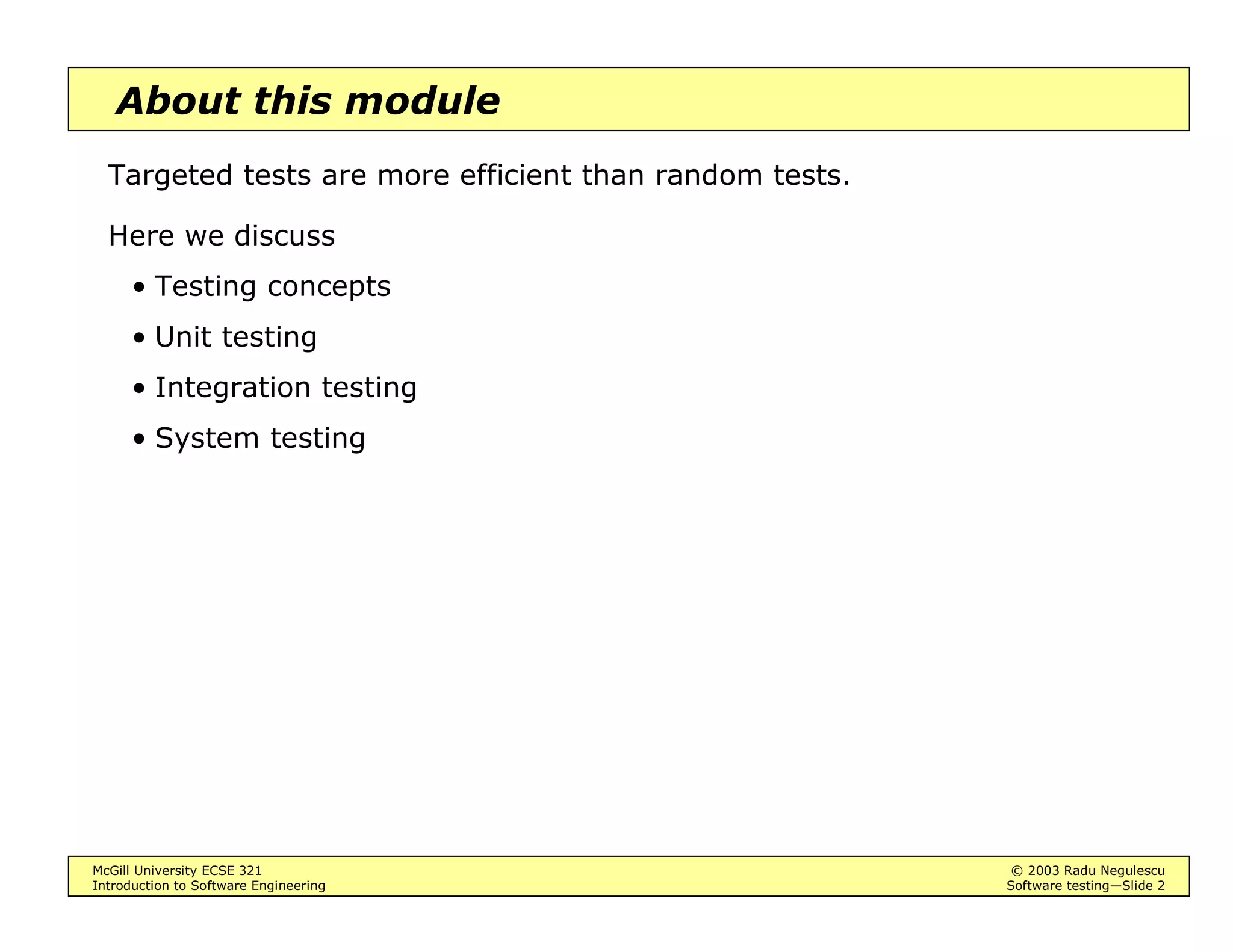 About this module

Targeted tests are more efficient than random tests.

Here we discuss

• Testing concepts
• Unit testing
• Integration testing
• System testing

McGill University ECSE 321
Introduction to Software Engineering

© 2003 Radu Negulescu
Software testing—Slide 2